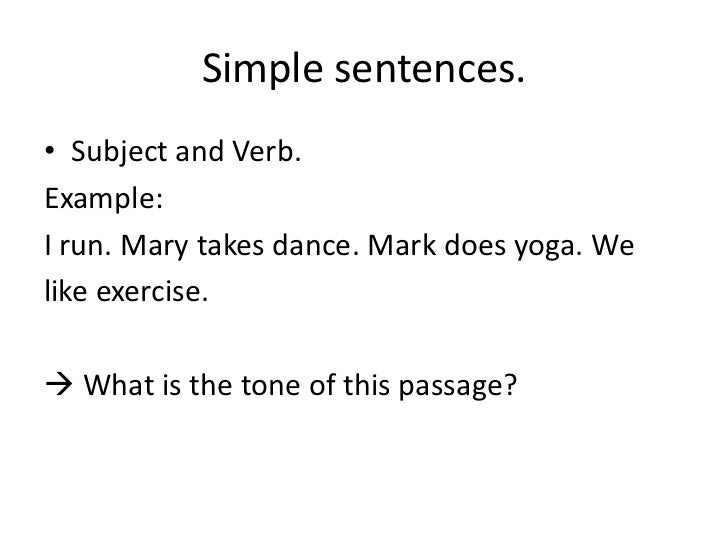 Simple sentences.

• Subject and Verb.

Example:

I run. Mary takes dance. Mark does yoga. We like exercise.

→ What is the tone of this passage?